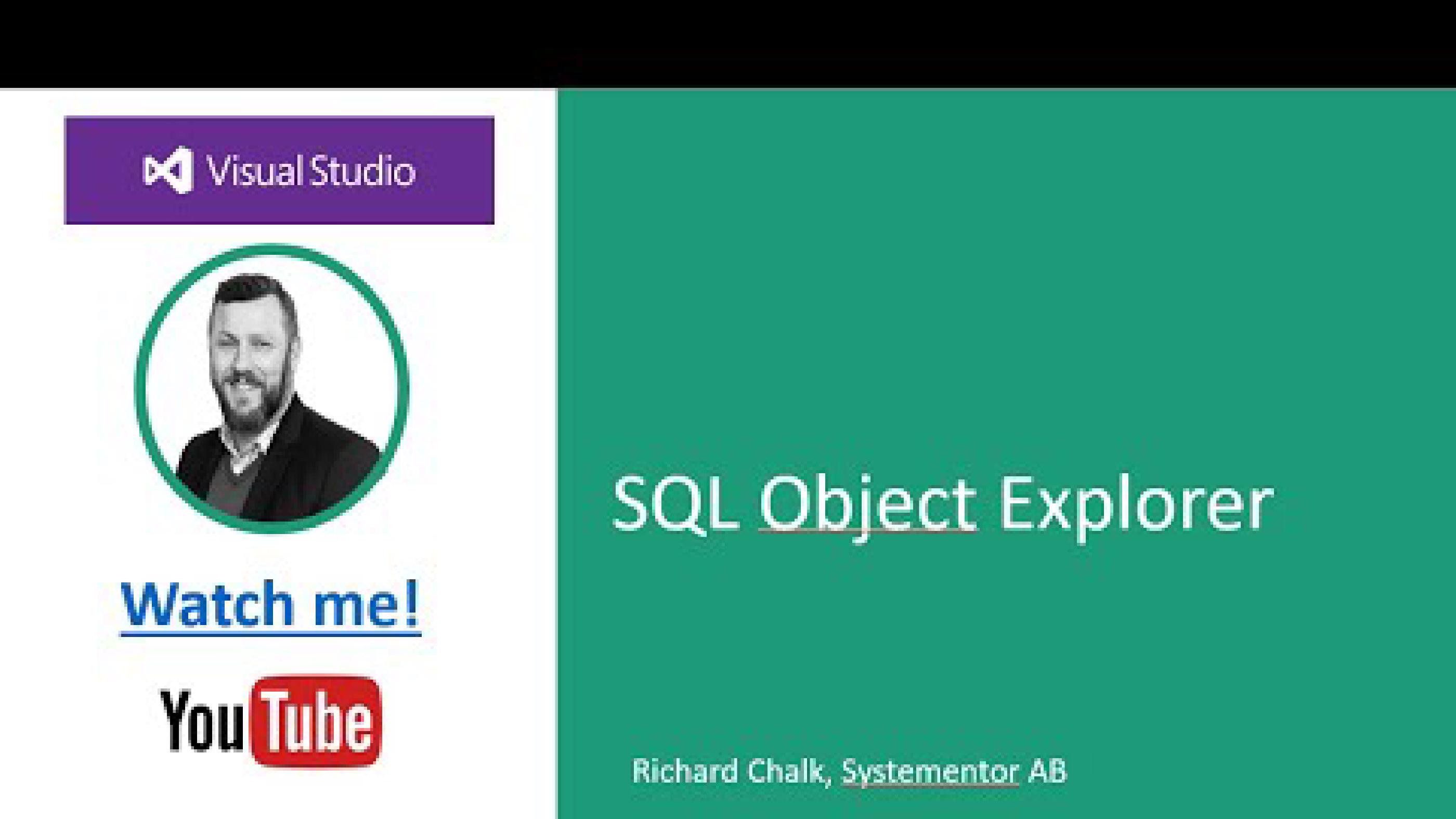 Visual Studio

Watch me!

YouTube

SQL Object Explorer

Richard Chalk, Systementor AB